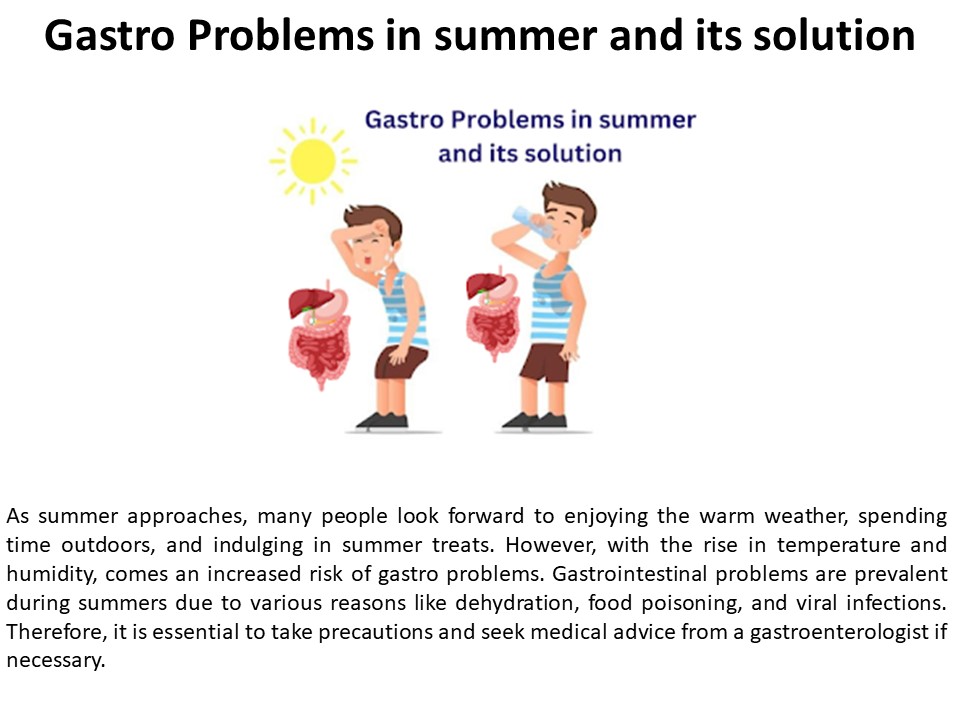 Gastro Problems in summer and its solution

Gastro Problems in summer and its solution

As summer approaches, many people look forward to enjoying the warm weather, spending time outdoors, and indulging in summer treats. However, with the rise in temperature and humidity, comes an increased risk of gastro problems. Gastrointestinal problems are prevalent during summers due to various reasons like dehydration, food poisoning, and viral infections. Therefore, it is essential to take precautions and seek medical advice from a gastroenterologist if necessary.